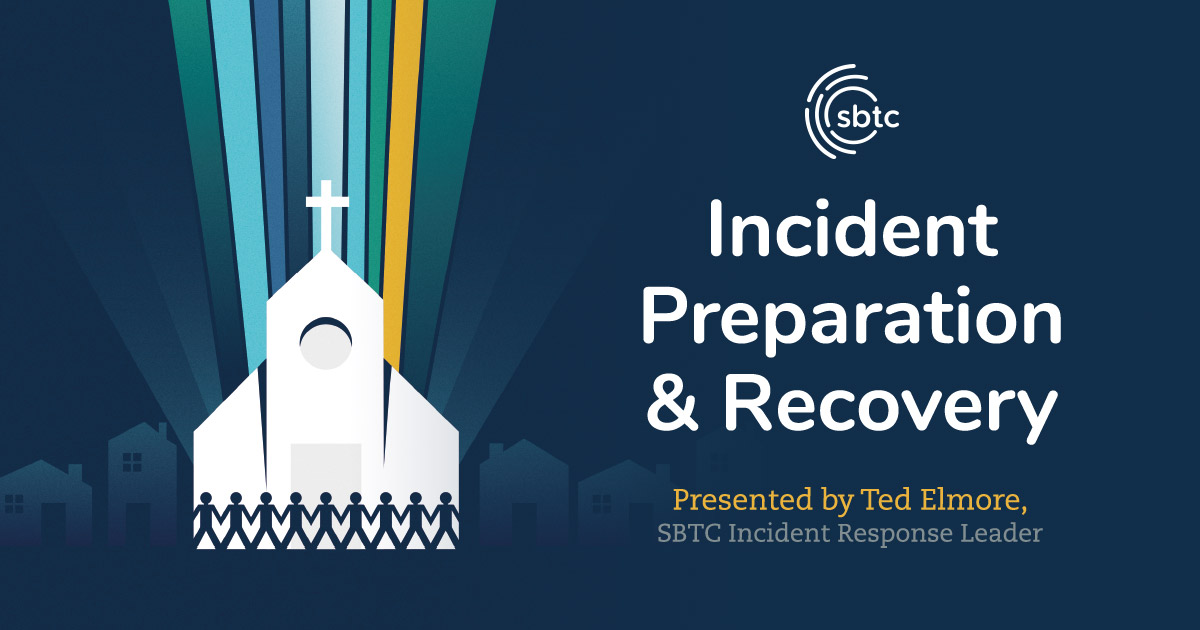 sbtc

Incident Preparation & Recovery

Presented by Ted Elmore,
SBTC Incident Response Leader